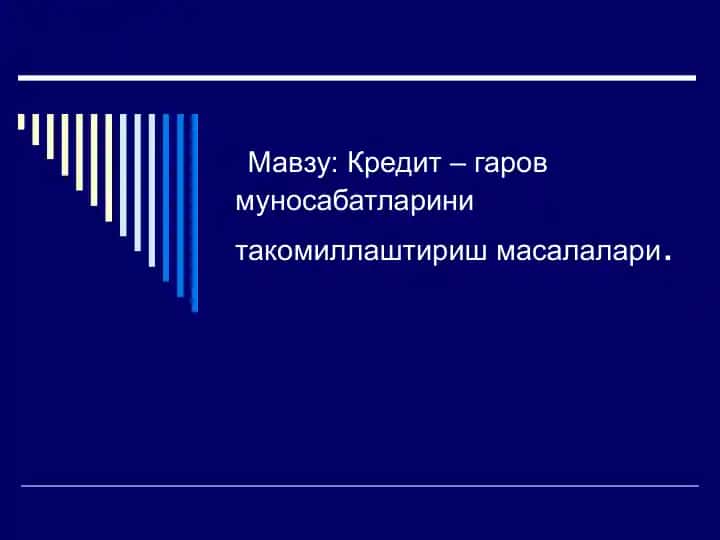 Мавзу: Кредит – гаров муносабатларини

такомиллаштириш масалалари.